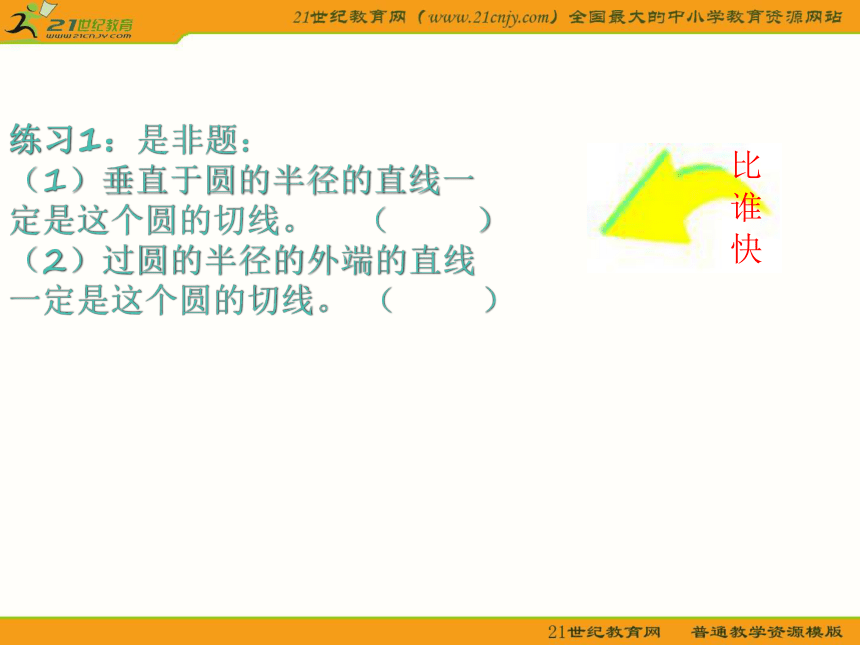 21世纪教育
www.21cnjy.com

21世纪教育网（www.21cnjy.com）全国最大的中小学教育资源网站

练习1：是非题：
（1）垂直于圆的半径的直线一定是这个圆的切线。 （　　）
（2）过圆的半径的外端的直线一定是这个圆的切线。 （　　）

比谁快

21世纪教育网　普通教学资源模版